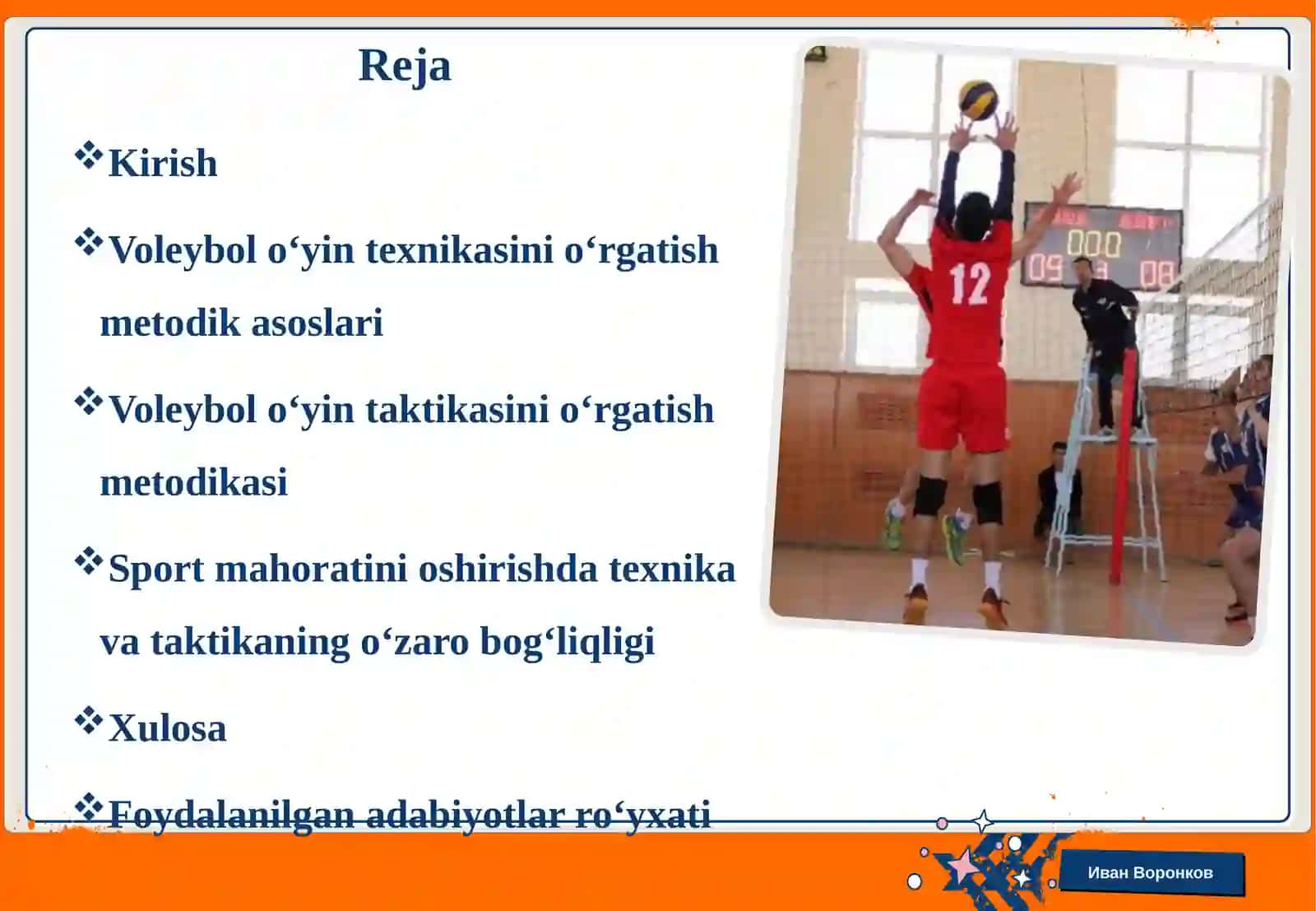 Reja

❖Kirish

❖Voleybol o‘yin texnikasini o‘rgatish metodik asoslari

❖Voleybol o‘yin taktikasini o‘rgatish metodikasi

❖Sport mahoratini oshirishda texnika va taktikaning o‘zaro bog‘liqligi

❖Xulosa

❖Foydalanilgan adabiyotlar ro‘yxati

12

000

09 08

Иван Воронков